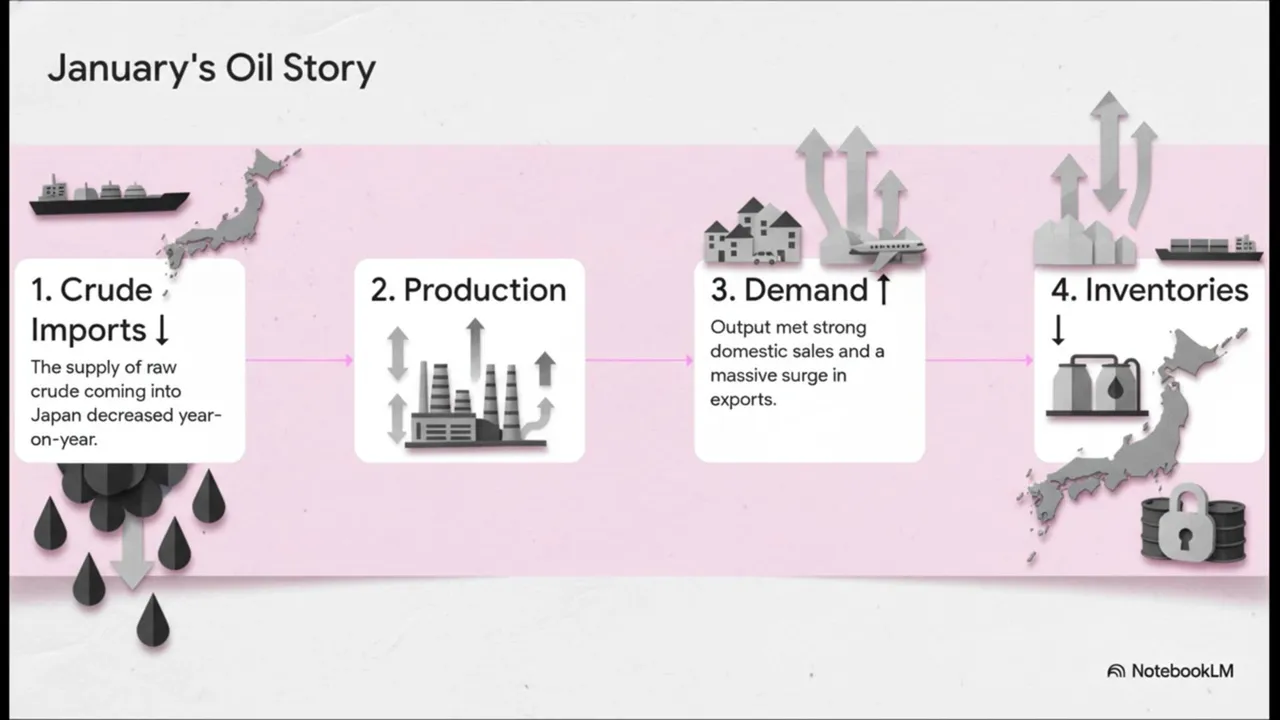 January's Oil Story

1. Crude Imports ↓

The supply of raw crude coming into Japan decreased year-on-year.

2. Production

3. Demand ↑

Output met strong domestic sales and a massive surge in exports.

4. Inventories ↓

NotebookLM